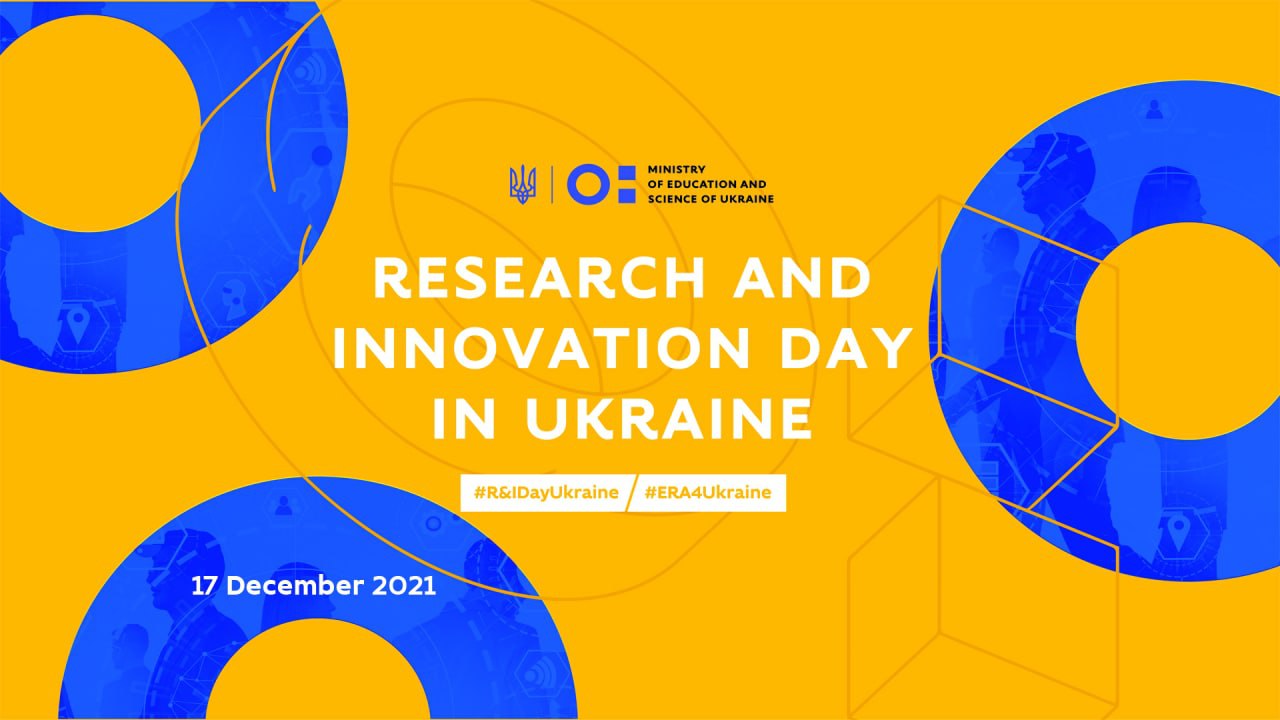 MINISTRY OF EDUCATION AND SCIENCE OF UKRAINE

RESEARCH AND INNOVATION DAY IN UKRAINE

#R&IDayUkraine #ERA4Ukraine

17 December 2021